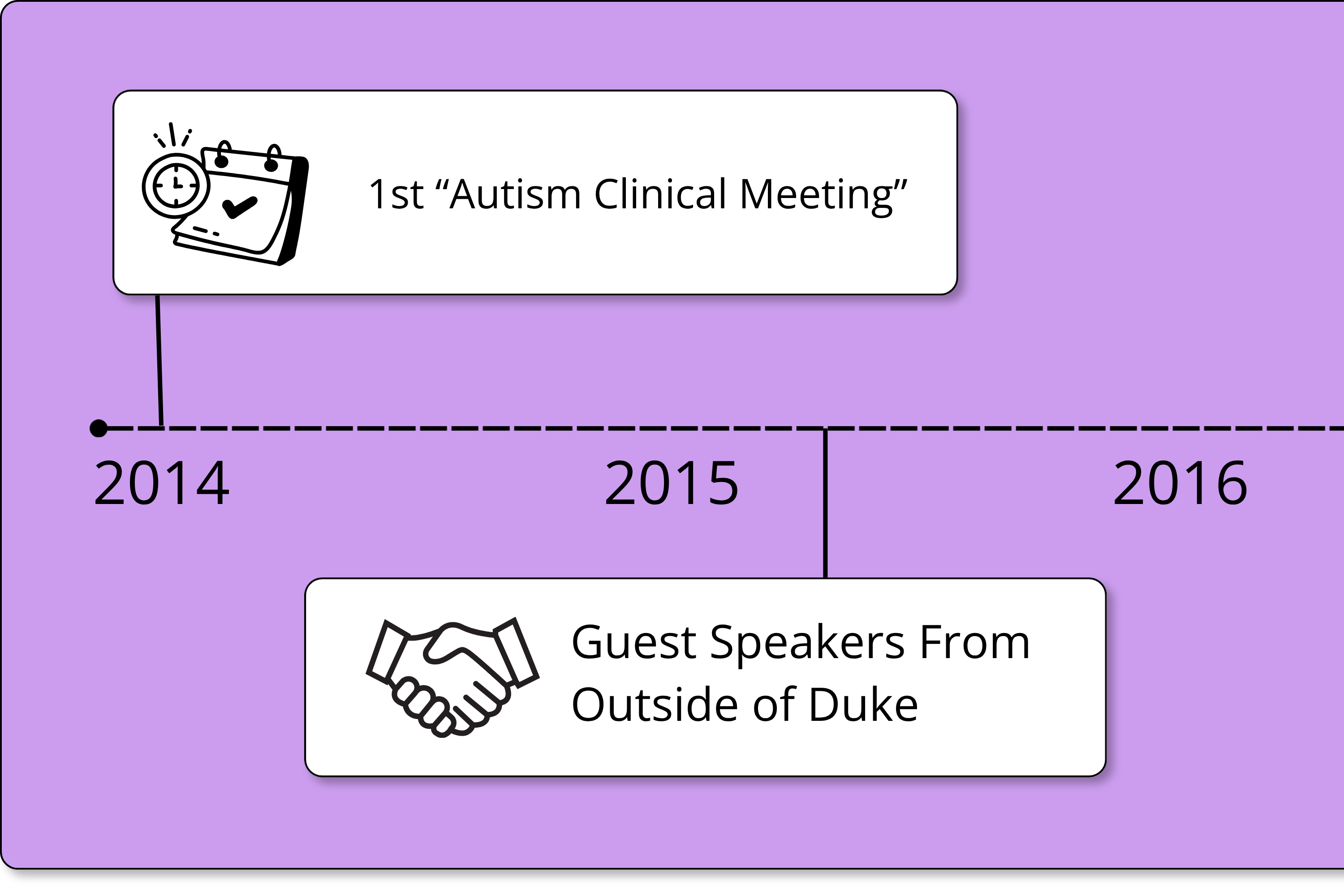 1st “Autism Clinical Meeting”

2014

2015

2016

Guest Speakers From Outside of Duke